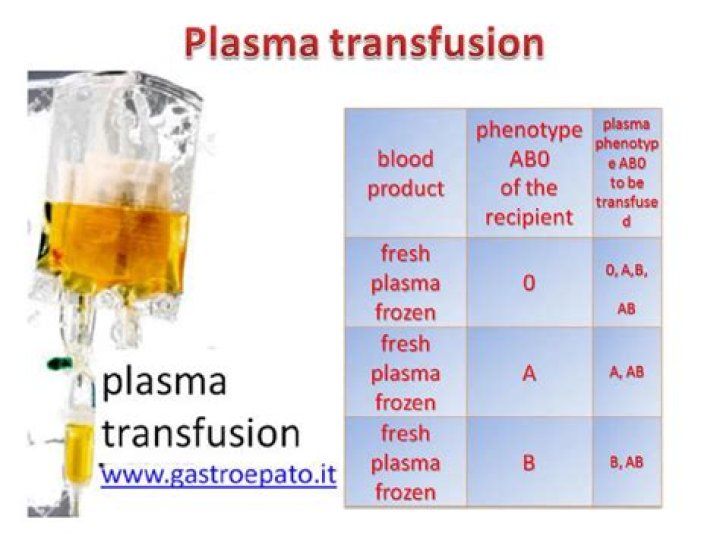 Plasma transfusion

plasma transfusion
www.gastroepato.it

| blood product | phenotype AB0 of the recipient | plasma phenotype AB0 to be transfused |
|---|---|---|
| fresh plasma frozen | 0 | 0, A,B, AB |
| fresh plasma frozen | A | A, AB |
| fresh plasma frozen | B | B, AB |